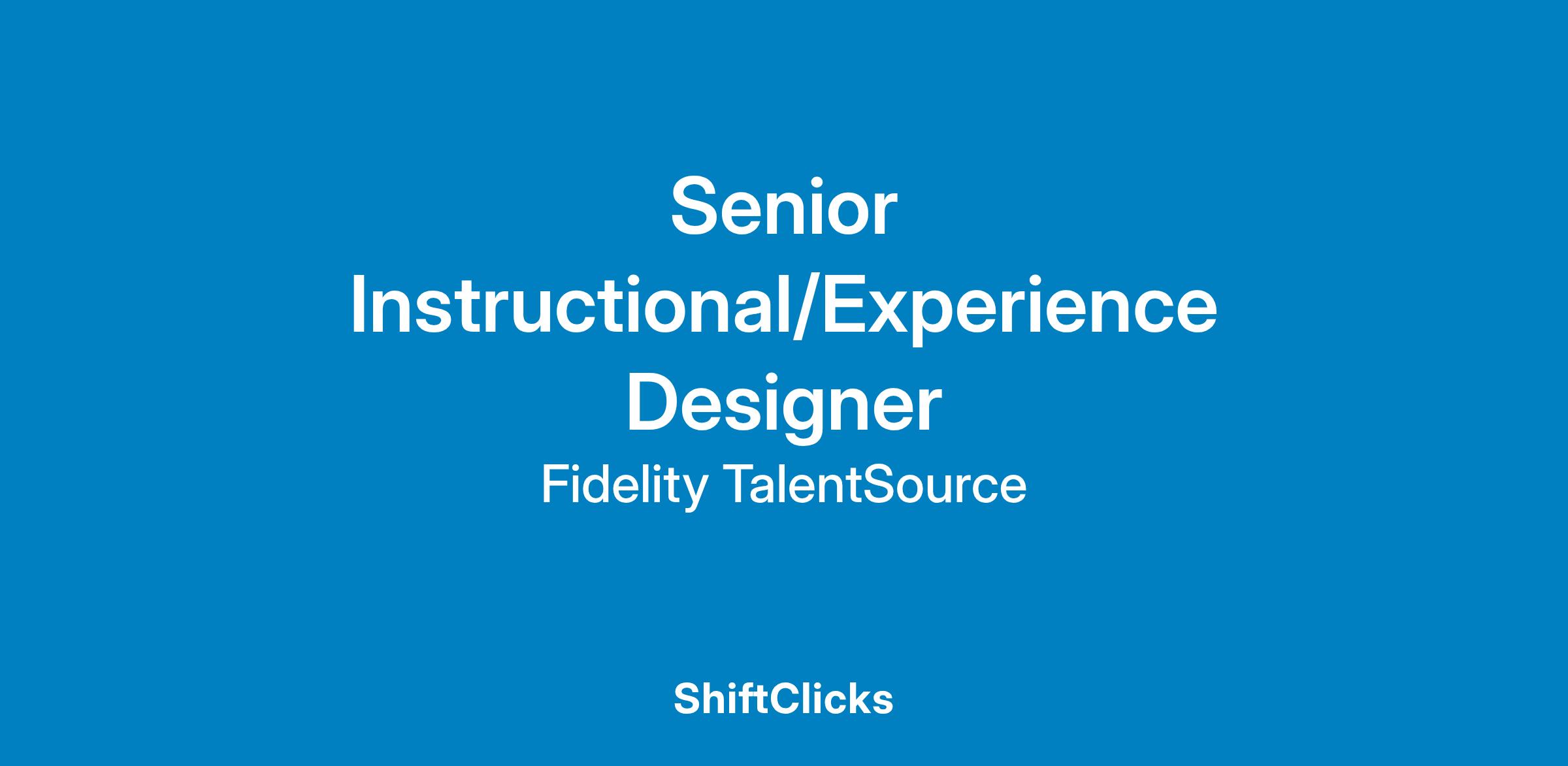 Senior Instructional/Experience Designer

Fidelity TalentSource

ShiftClicks